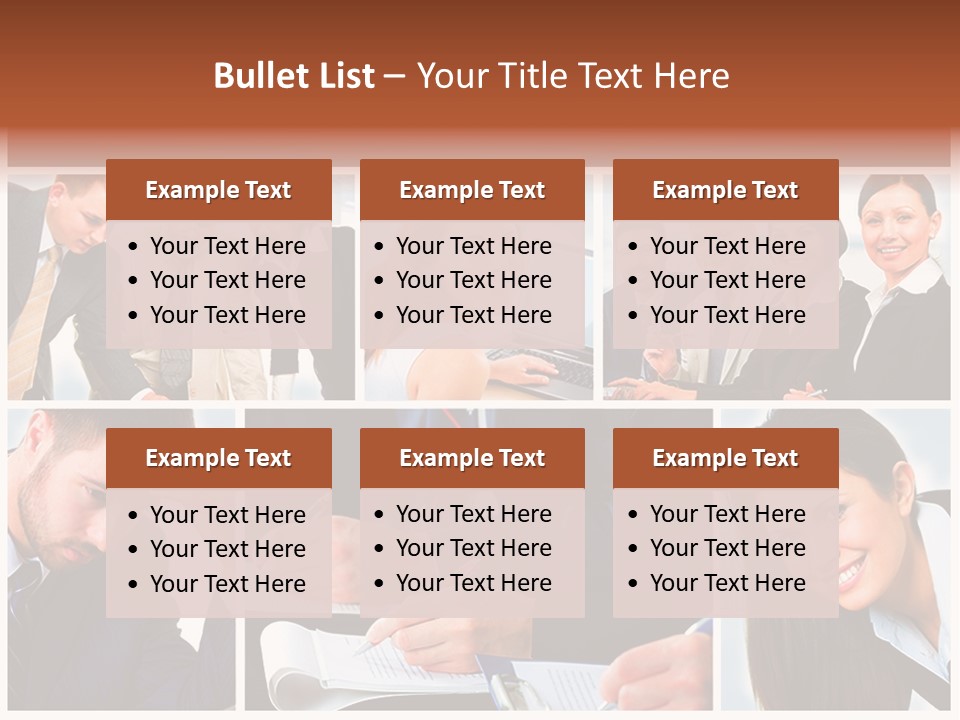 Bullet List – Your Title Text Here

Example Text
• Your Text Here
• Your Text Here
• Your Text Here

Example Text
• Your Text Here
• Your Text Here
• Your Text Here

Example Text
• Your Text Here
• Your Text Here
• Your Text Here

Example Text
• Your Text Here
• Your Text Here
• Your Text Here

Example Text
• Your Text Here
• Your Text Here
• Your Text Here

Example Text
• Your Text Here
• Your Text Here
• Your Text Here